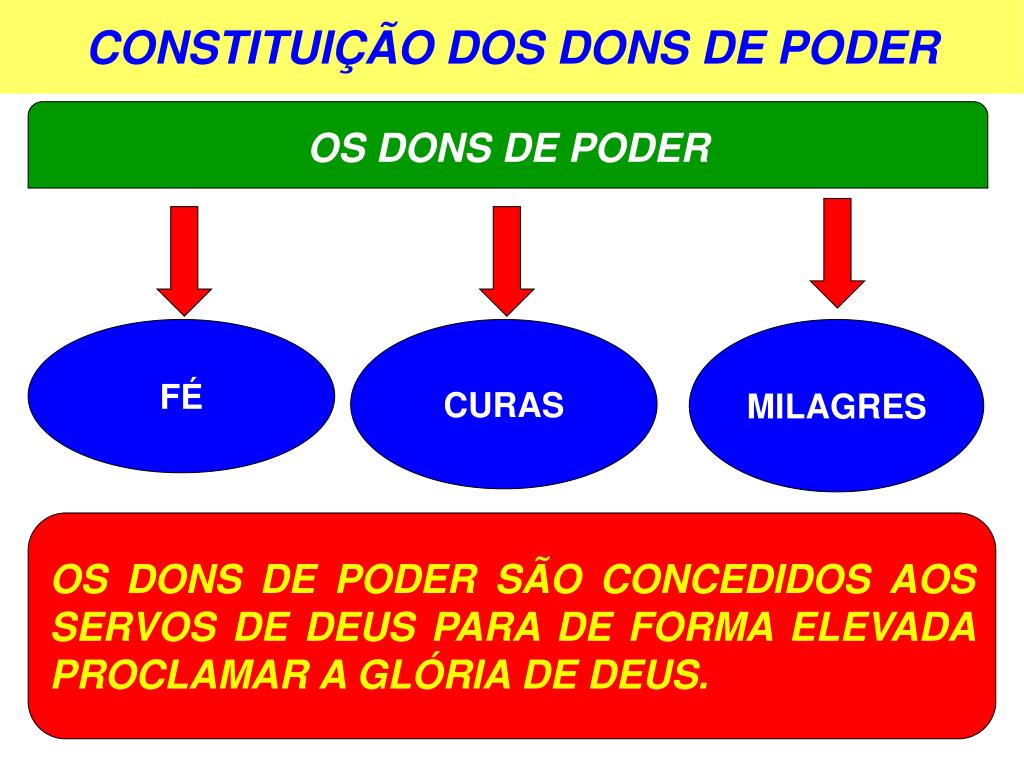 CONSTITUIÇÃO DOS DONS DE PODER

OS DONS DE PODER

FÉ

CURAS

MILAGRES

OS DONS DE PODER SÃO CONCEDIDOS AOS SERVOS DE DEUS PARA DE FORMA ELEVADA PROCLAMAR A GLÓRIA DE DEUS.